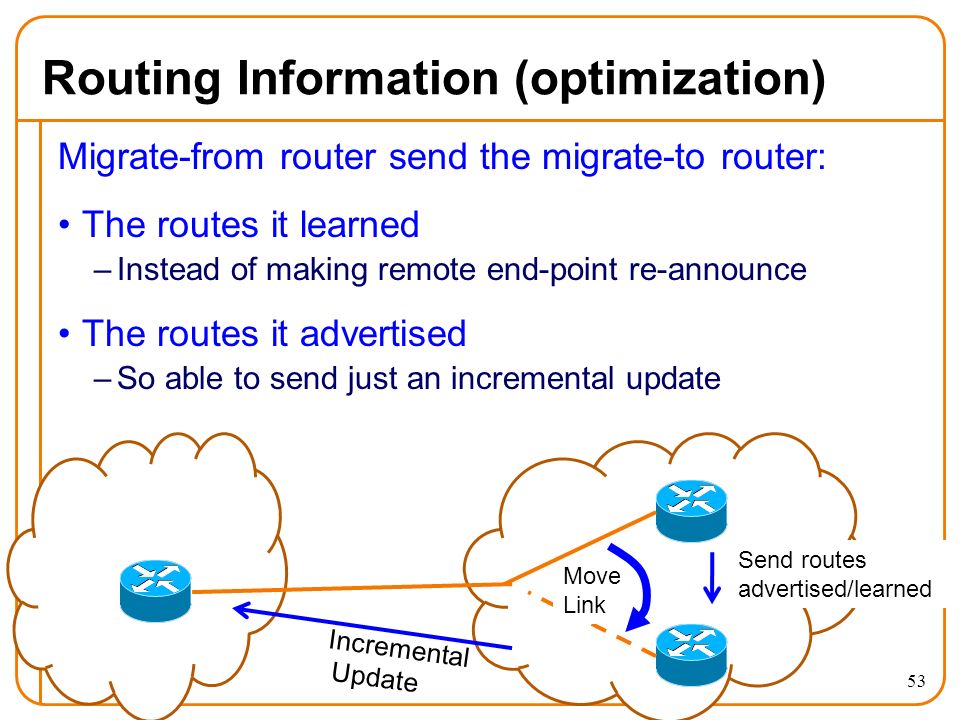 Routing Information (optimization)

Migrate-from router send the migrate-to router:

• The routes it learned
– Instead of making remote end-point re-announce

• The routes it advertised
– So able to send just an incremental update

Move Link

Send routes advertised/learned

Incremental Update

53